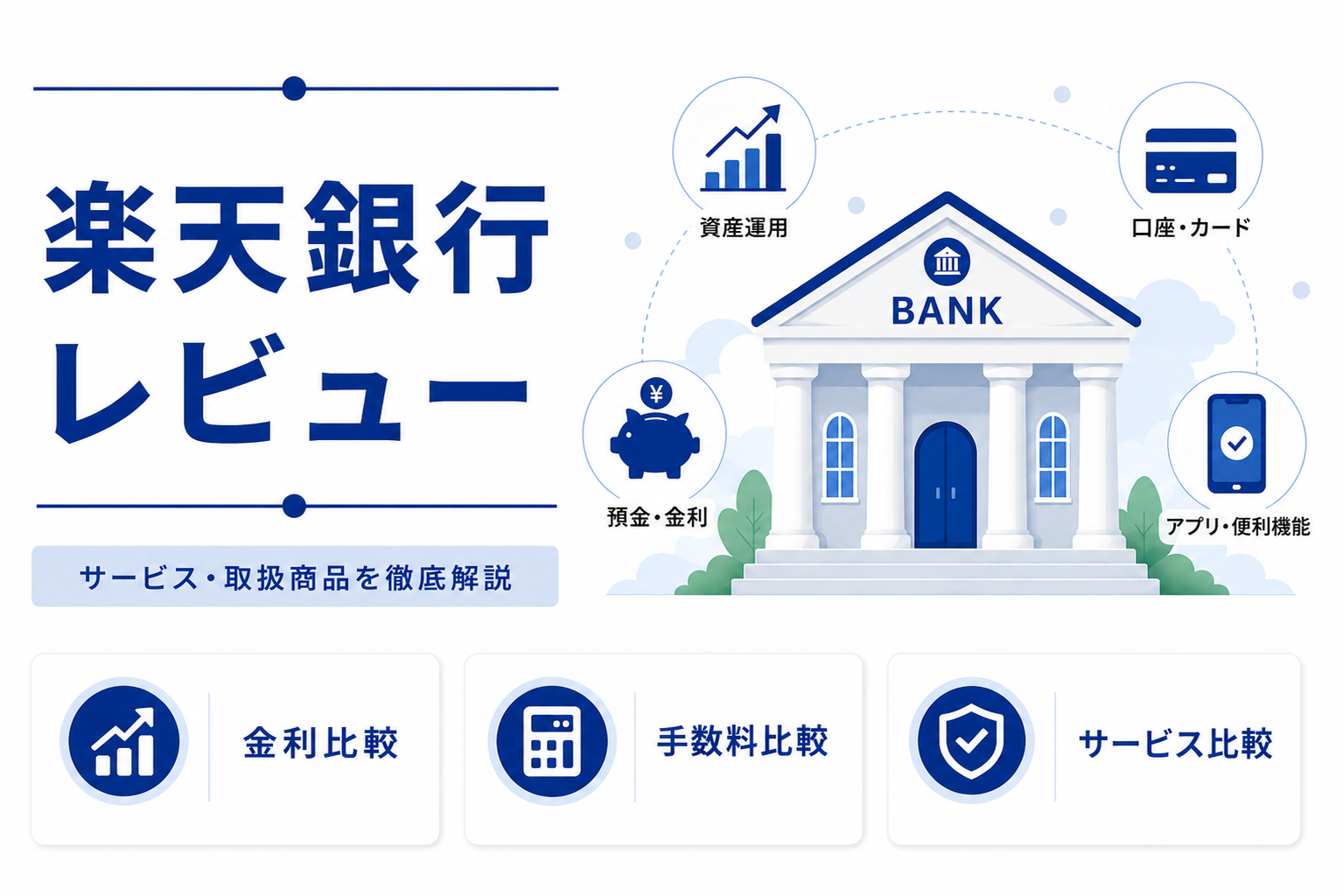 楽天銀行
レビュー

サービス・取扱商品を徹底解説

資産運用

口座・カード

BANK

¥

預金・金利

アプリ・便利機能

金利比較

手数料比較

サービス比較